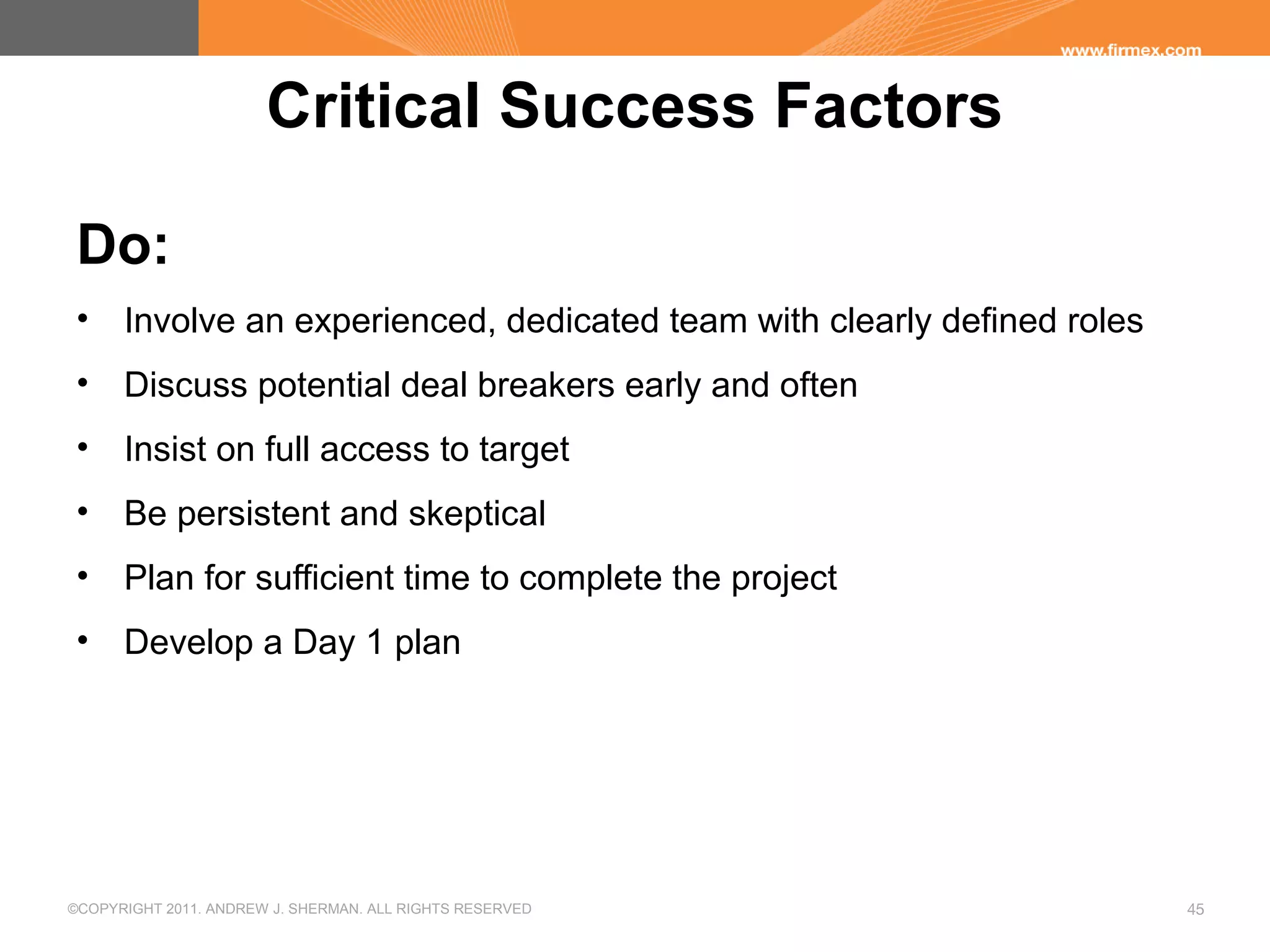 www.firmex.com

Critical Success Factors

Do:

• Involve an experienced, dedicated team with clearly defined roles
• Discuss potential deal breakers early and often
• Insist on full access to target
• Be persistent and skeptical
• Plan for sufficient time to complete the project
• Develop a Day 1 plan

©COPYRIGHT 2011. ANDREW J. SHERMAN. ALL RIGHTS RESERVED

45